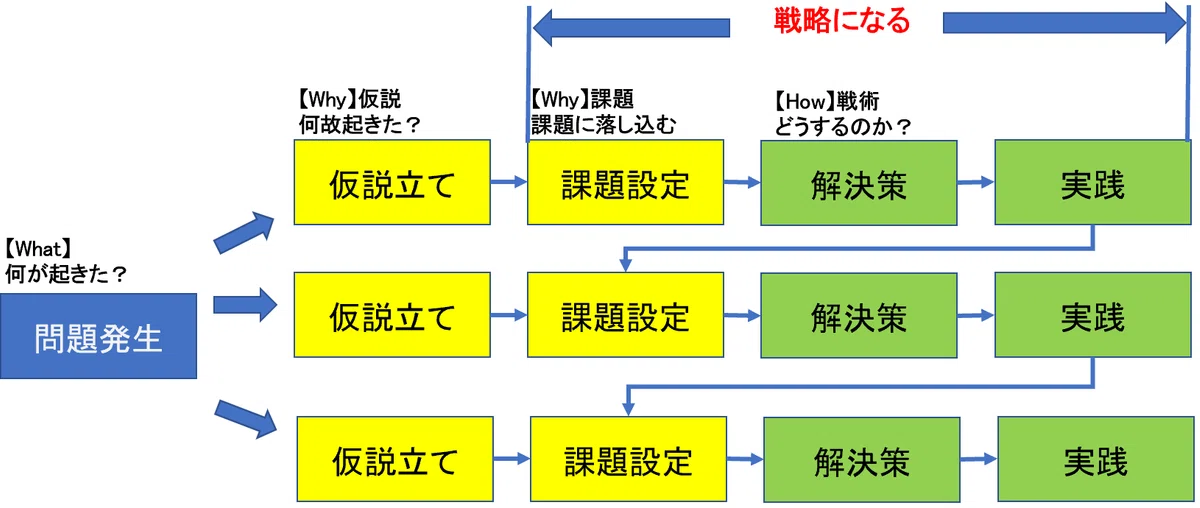 戦略になる

【What】
何が起きた？

問題発生

【Why】仮説
何故起きた？

【Why】課題
課題に落し込む

【How】戦術
どうするのか？

仮説立て
課題設定
解決策
実践

仮説立て
課題設定
解決策
実践

仮説立て
課題設定
解決策
実践